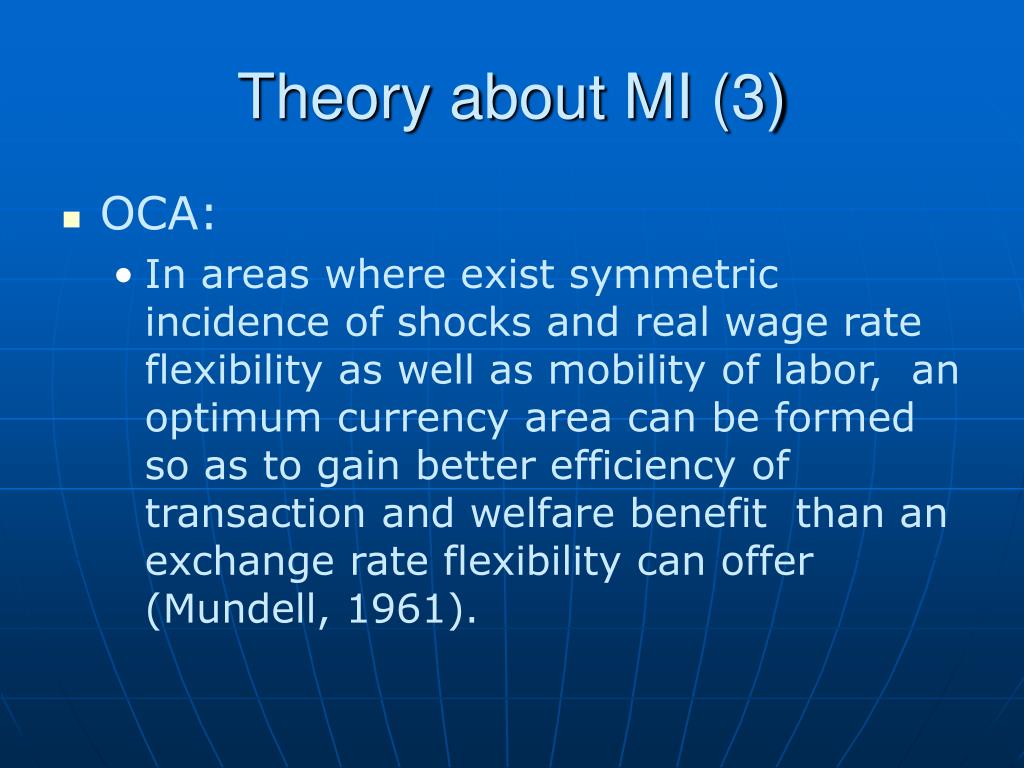 Theory about MI (3)

• OCA:

• In areas where exist symmetric incidence of shocks and real wage rate flexibility as well as mobility of labor, an optimum currency area can be formed so as to gain better efficiency of transaction and welfare benefit than an exchange rate flexibility can offer (Mundell, 1961).